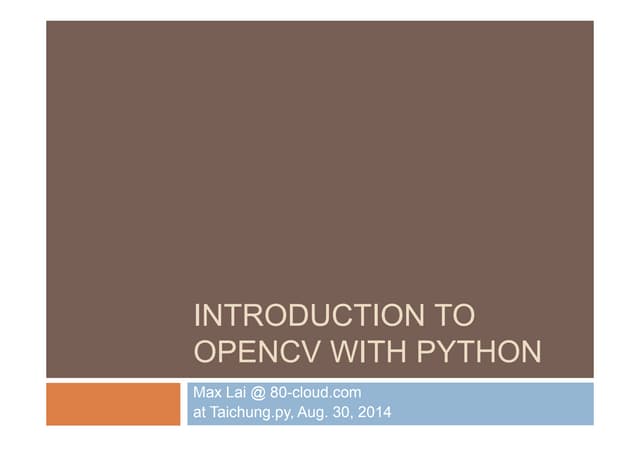 INTRODUCTION TO OPENCV WITH PYTHON

Max Lai @ 80-cloud.com
at Taichung.py, Aug. 30, 2014